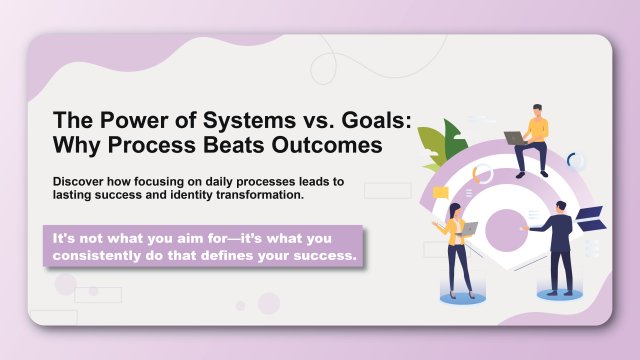 The Power of Systems vs. Goals: Why Process Beats Outcomes

Discover how focusing on daily processes leads to lasting success and identity transformation.

It's not what you aim for—it's what you consistently do that defines your success.